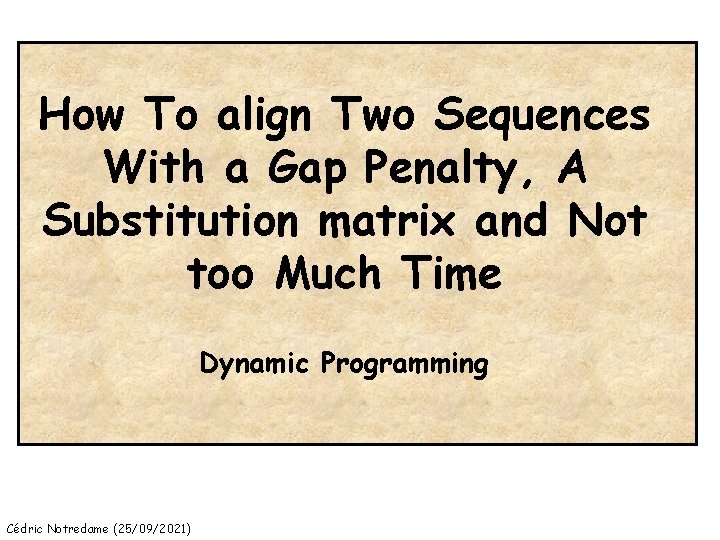 How To align Two Sequences With a Gap Penalty, A Substitution matrix and Not too Much Time

Dynamic Programming

Cédric Notredame (25/09/2021)